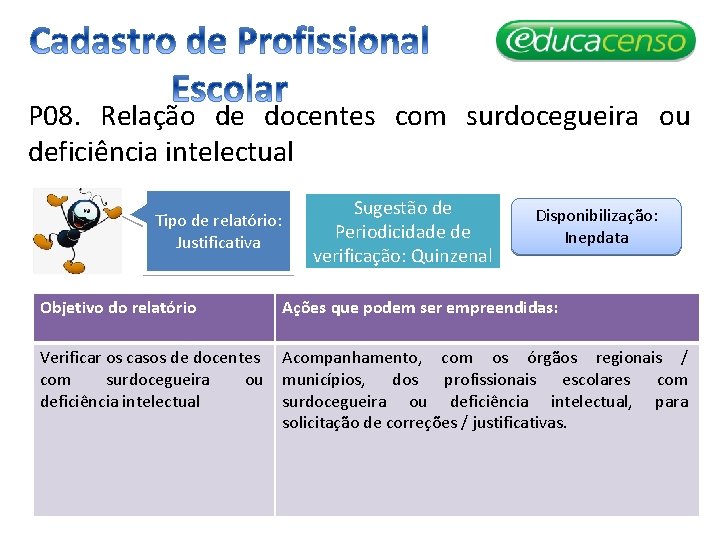 Cadastro de Profissional Escolar

educacenso

P08. Relação de docentes com surdocegueira ou deficiência intelectual

Tipo de relatório: Justificativa

Sugestão de Periodicidade de verificação: Quinzenal

Disponibilização: Inepdata

| Objetivo do relatório | Ações que podem ser empreendidas: |
|---|---|
| Verificar os casos de docentes com surdocegueira ou deficiência intelectual | Acompanhamento, com os órgãos regionais / municípios, dos profissionais escolares com surdocegueira ou deficiência intelectual, para solicitação de correções / justificativas. |